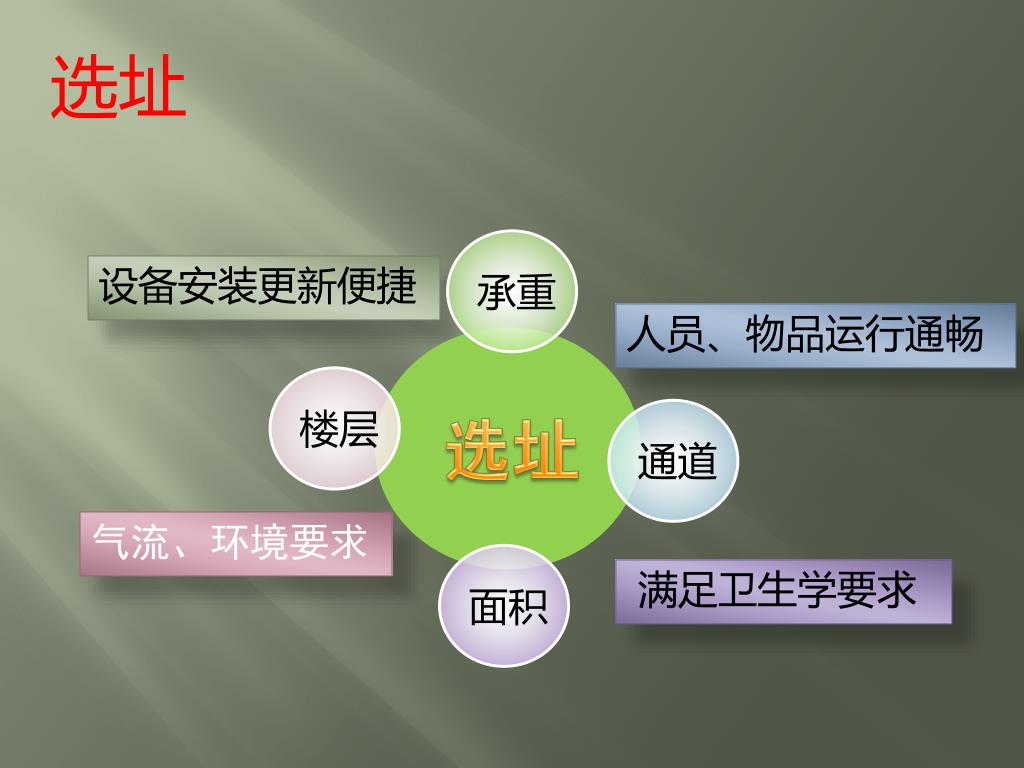 选址

设备安装更新便捷

承重

人员、物品运行通畅

楼层

选址

通道

气流、环境要求

面积

满足卫生学要求